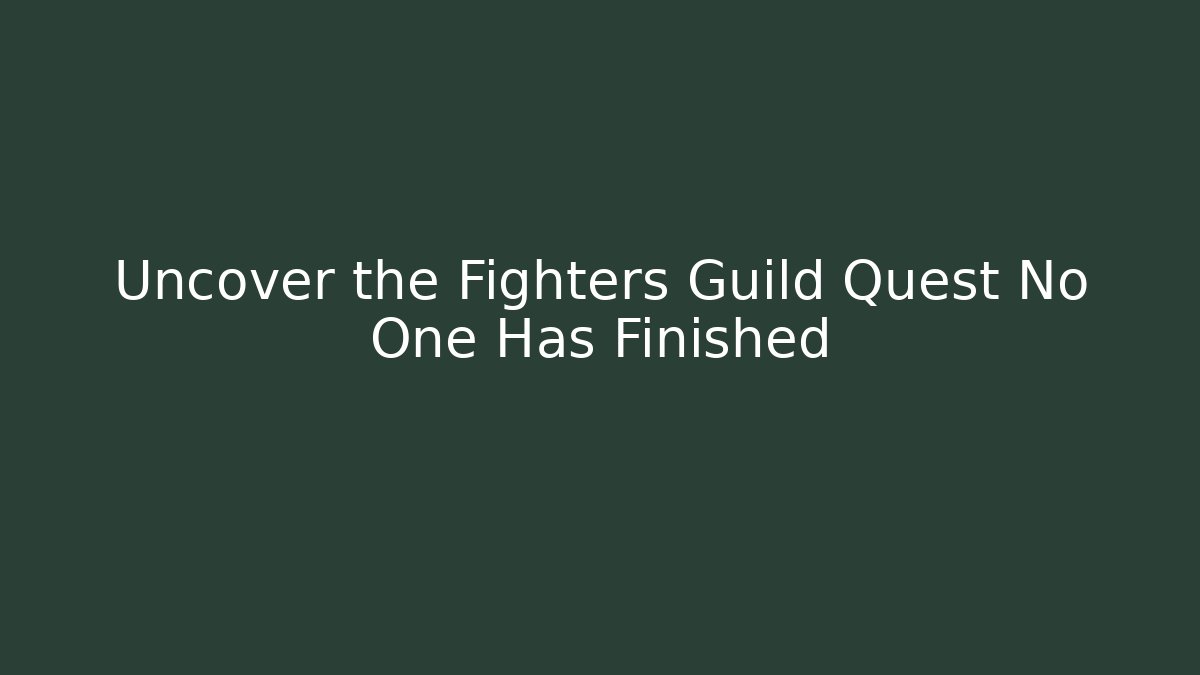 Uncover the Fighters Guild Quest No One Has Finished